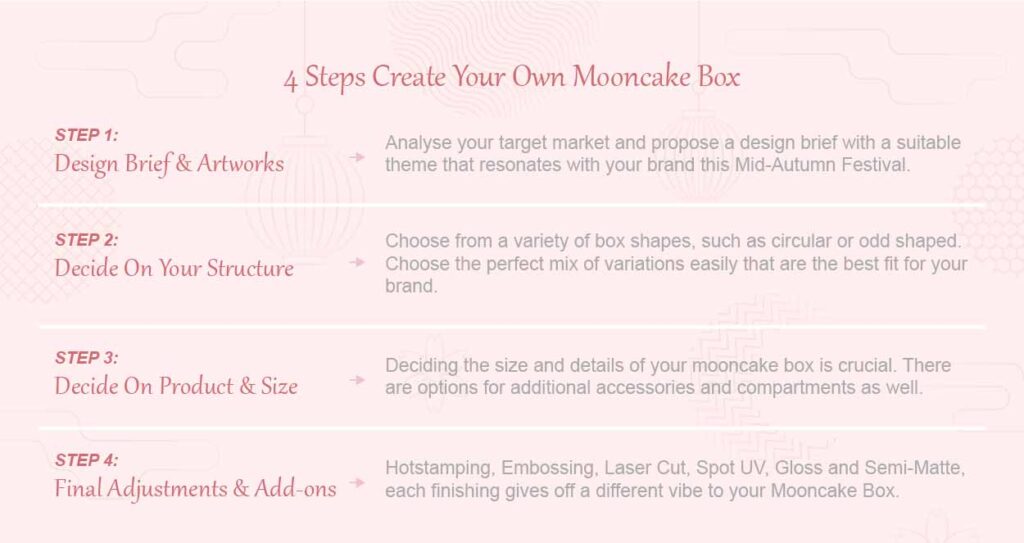 4 Steps Create Your Own Mooncake Box

STEP 1:
Design Brief & Artworks

Analyse your target market and propose a design brief with a suitable theme that resonates with your brand this Mid-Autumn Festival.

STEP 2:
Decide On Your Structure

Choose from a variety of box shapes, such as circular or odd shaped. Choose the perfect mix of variations easily that are the best fit for your brand.

STEP 3:
Decide On Product & Size

Deciding the size and details of your mooncake box is crucial. There are options for additional accessories and compartments as well.

STEP 4:
Final Adjustments & Add-ons

Hotstamping, Embossing, Laser Cut, Spot UV, Gloss and Semi-Matte, each finishing gives off a different vibe to your Mooncake Box.